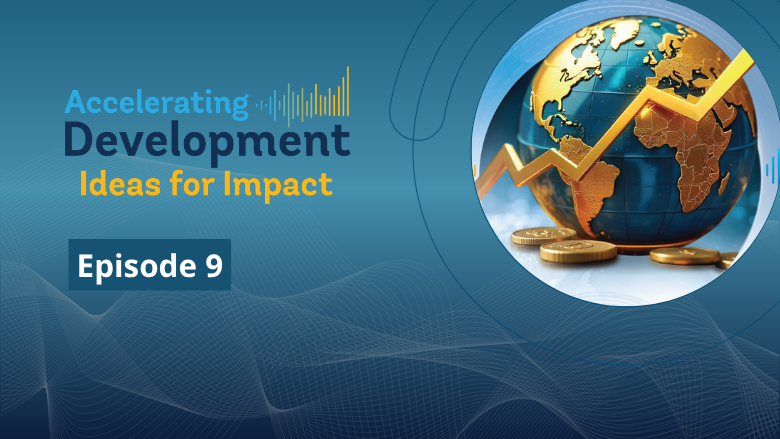 Accelerating
Development
Ideas for Impact

Episode 9